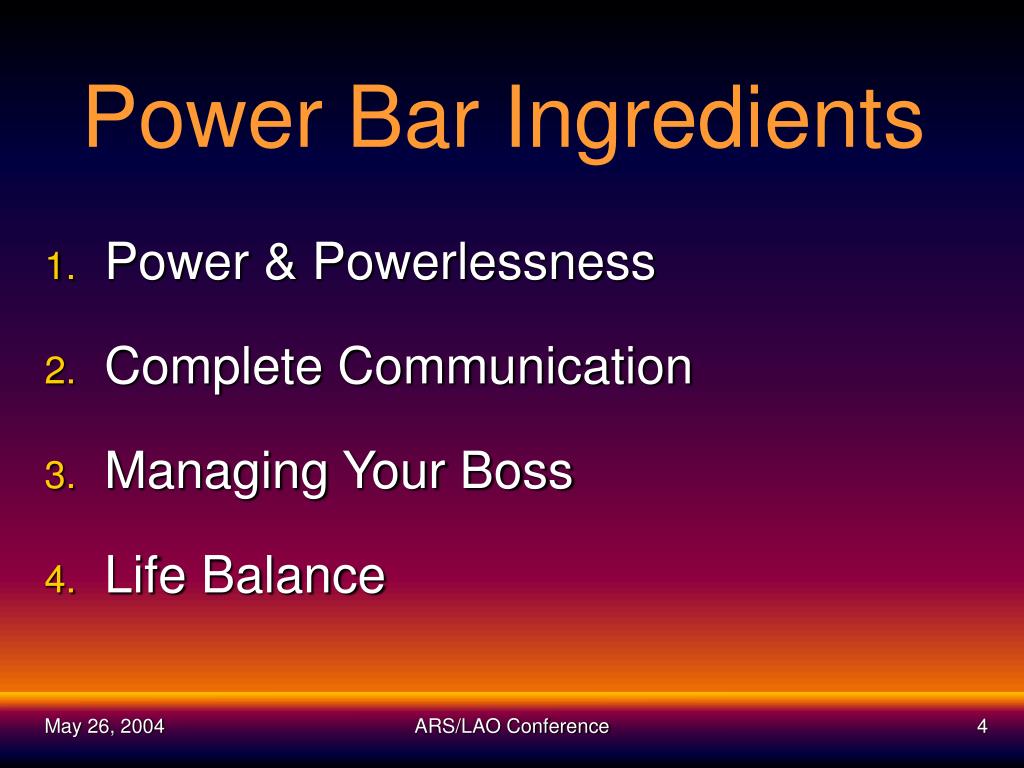 Power Bar Ingredients

1. Power & Powerlessness
2. Complete Communication
3. Managing Your Boss
4. Life Balance

May 26, 2004
ARS/LAO Conference
4